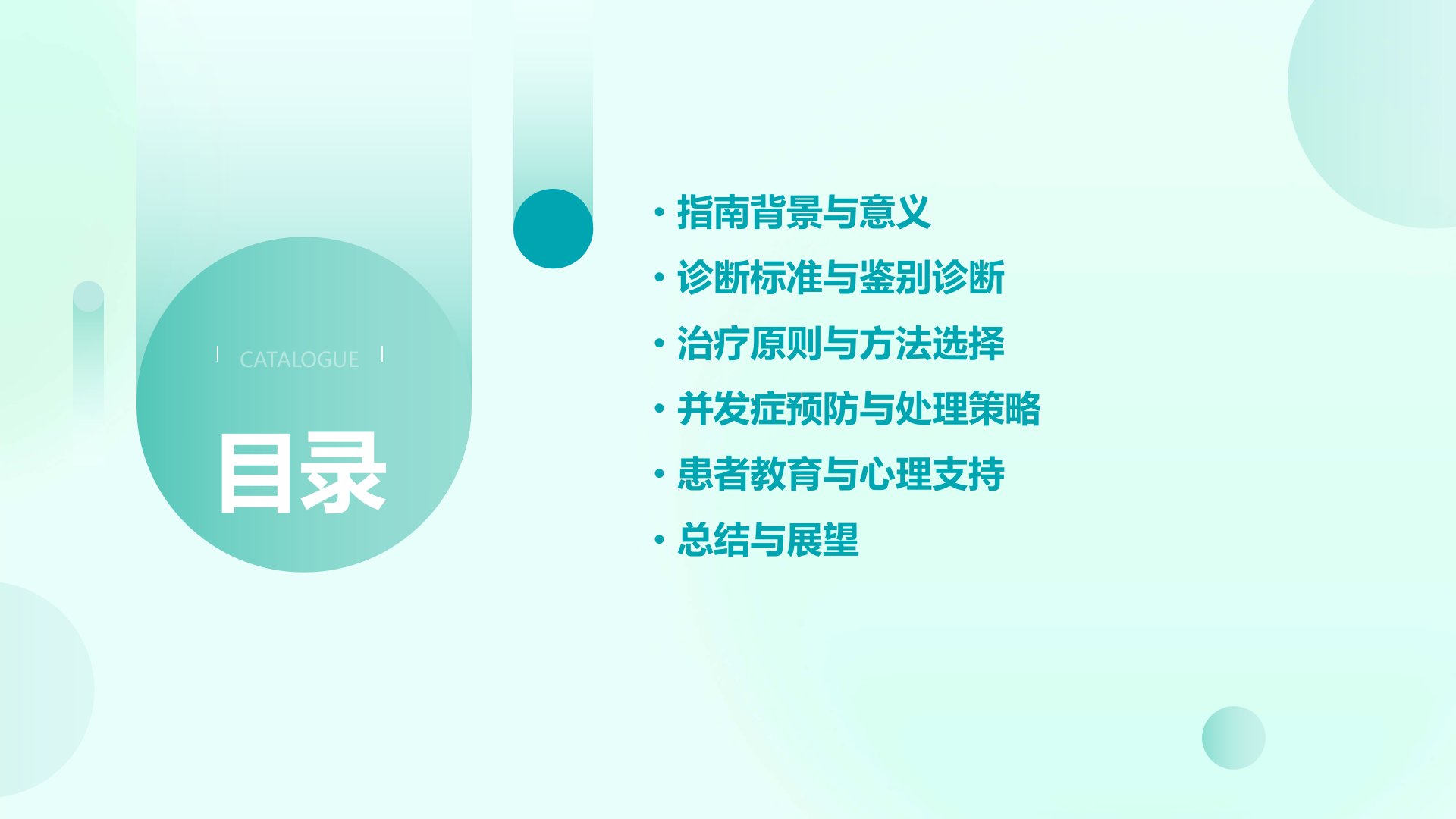 CATALOGUE

目录

• 指南背景与意义
• 诊断标准与鉴别诊断
• 治疗原则与方法选择
• 并发症预防与处理策略
• 患者教育与心理支持
• 总结与展望